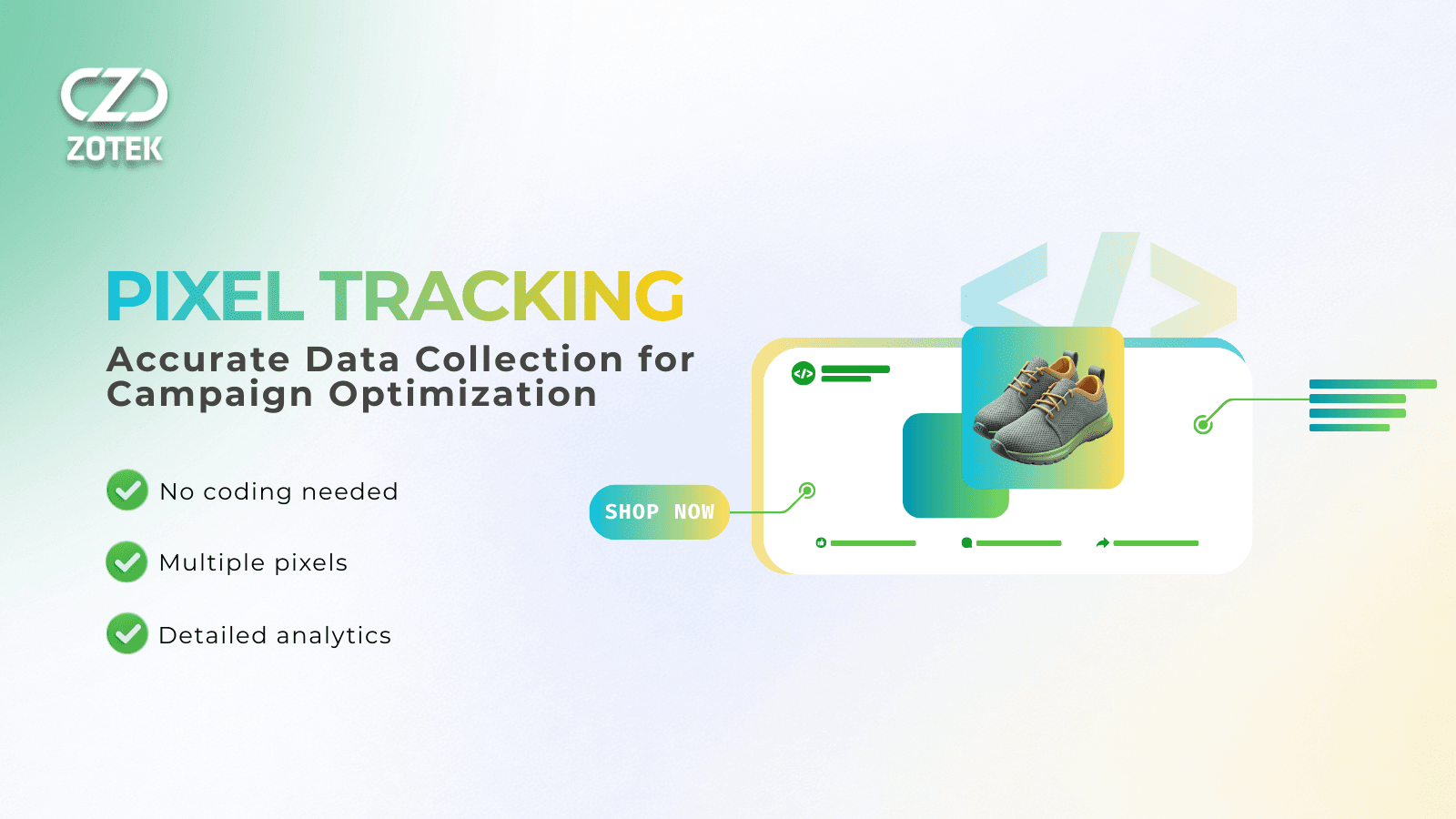 ZOTEK

PIXEL TRACKING

Accurate Data Collection for Campaign Optimization

No coding needed

Multiple pixels

Detailed analytics

SHOP NOW